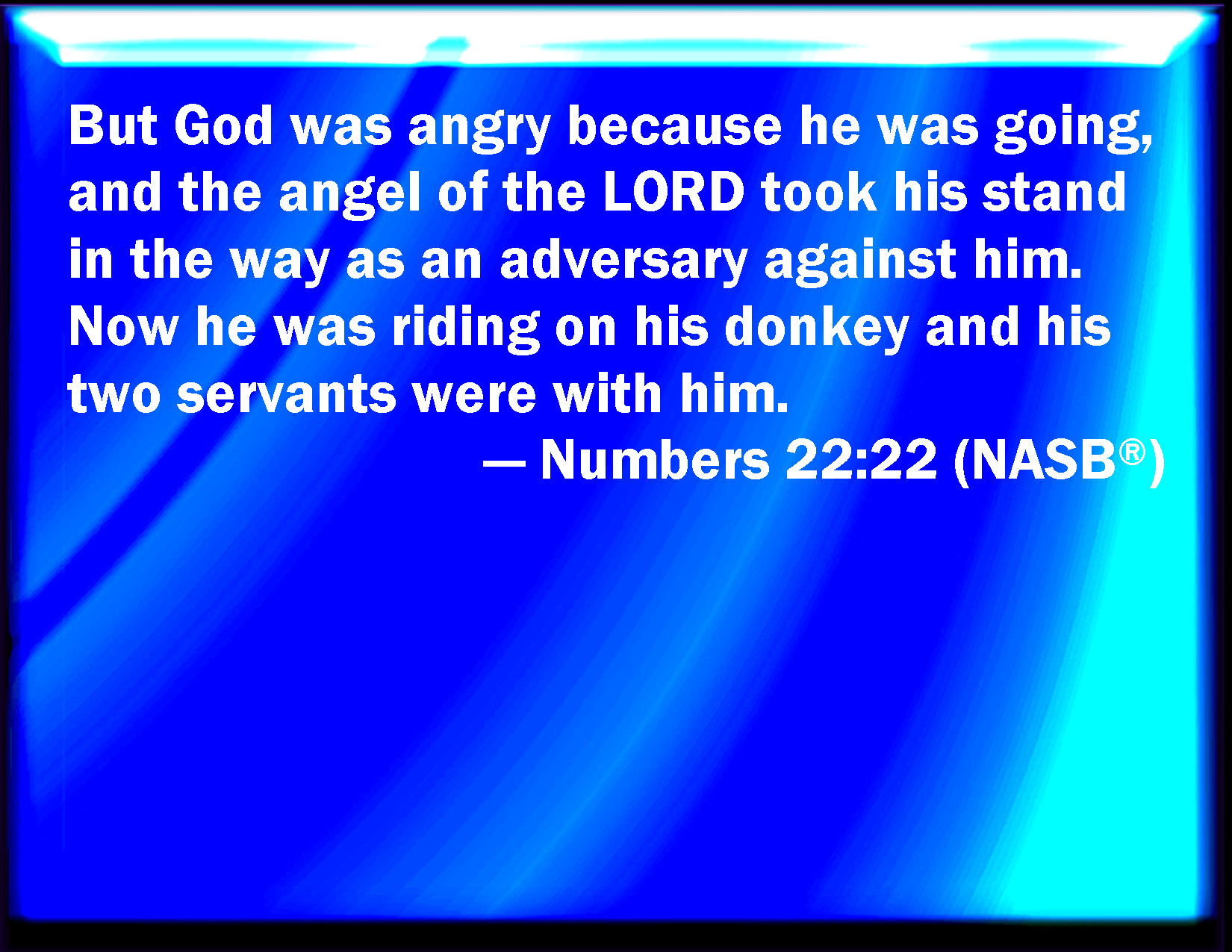 But God was angry because he was going, and the angel of the LORD took his stand in the way as an adversary against him. Now he was riding on his donkey and his two servants were with him.

— Numbers 22:22 (NASB®)